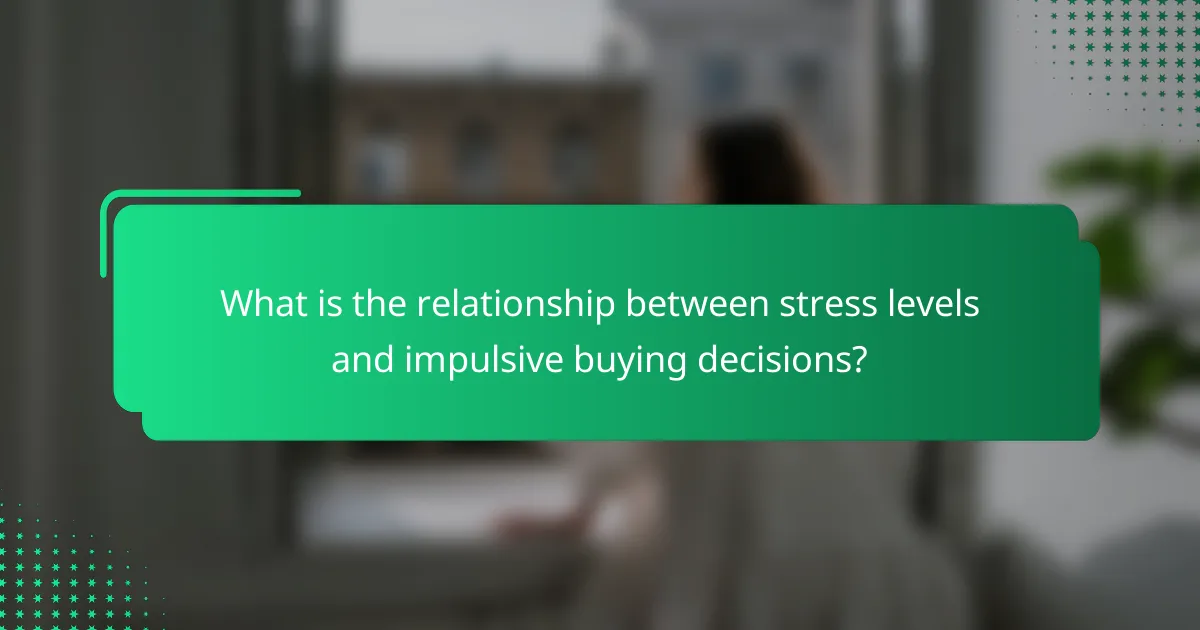 What is the relationship between stress levels and impulsive buying decisions?